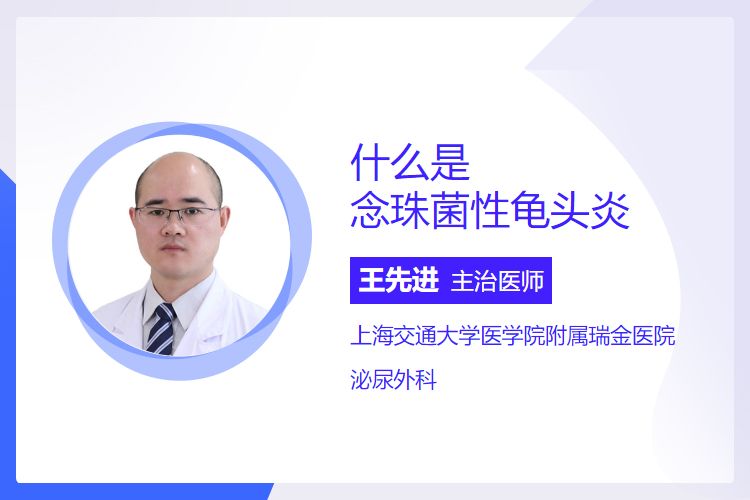 什么是
念珠菌性龟头炎

王先进 主治医师

上海交通大学医学院附属瑞金医院

泌尿外科